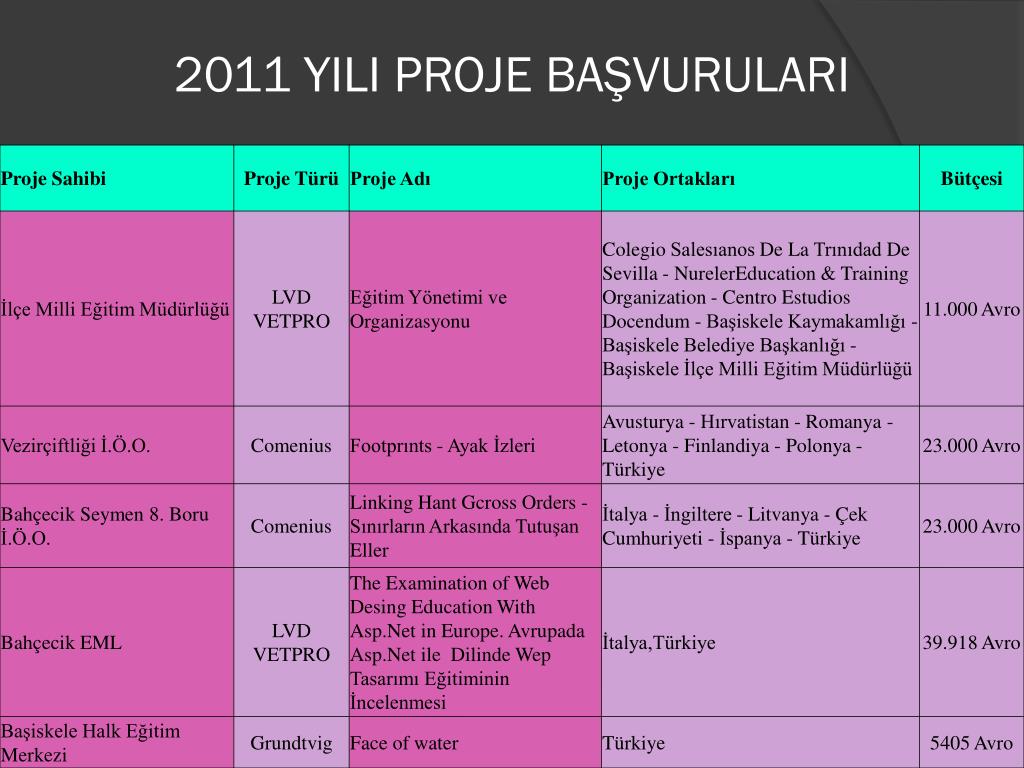 2011 YILI PROJE BAŞVURULARI

| Proje Sahibi | Proje Türü | Proje Adı | Proje Ortakları | Bütçesi |
|---|---|---|---|---|
| İlçe Milli Eğitim Müdürlüğü | LVD VETPRO | Eğitim Yönetimi ve Organizasyonu | Colegio Salesıanos De La Trınıdad De Sevilla - NurelerEducation & Training Organization - Centro Estudios Docendum - Başiskele Kaymakamlığı - Başiskele Belediye Başkanlığı - Başiskele İlçe Milli Eğitim Müdürlüğü | 11.000 Avro |
| Vezirçiftliği İ.Ö.O. | Comenius | Footprınts - Ayak İzleri | Avusturya - Hırvatistan - Romanya - Letonya - Finlandiya - Polonya - Türkiye | 23.000 Avro |
| Bahçecik Seymen 8. Boru İ.Ö.O. | Comenius | Linking Hant Gcross Orders - Sınırların Arkasında Tutuşan Eller | İtalya - İngiltere - Litvanya - Çek Cumhuriyeti - İspanya - Türkiye | 23.000 Avro |
| Bahçecik EML | LVD VETPRO | The Examination of Web Desing Education With Asp.Net in Europe. Avrupada Asp.Net ile Dilinde Wep Tasarımı Eğitiminin İncelenmesi | İtalya,Türkiye | 39.918 Avro |
| Başiskele Halk Eğitim Merkezi | Grundtvig | Face of water | Türkiye | 5405 Avro |